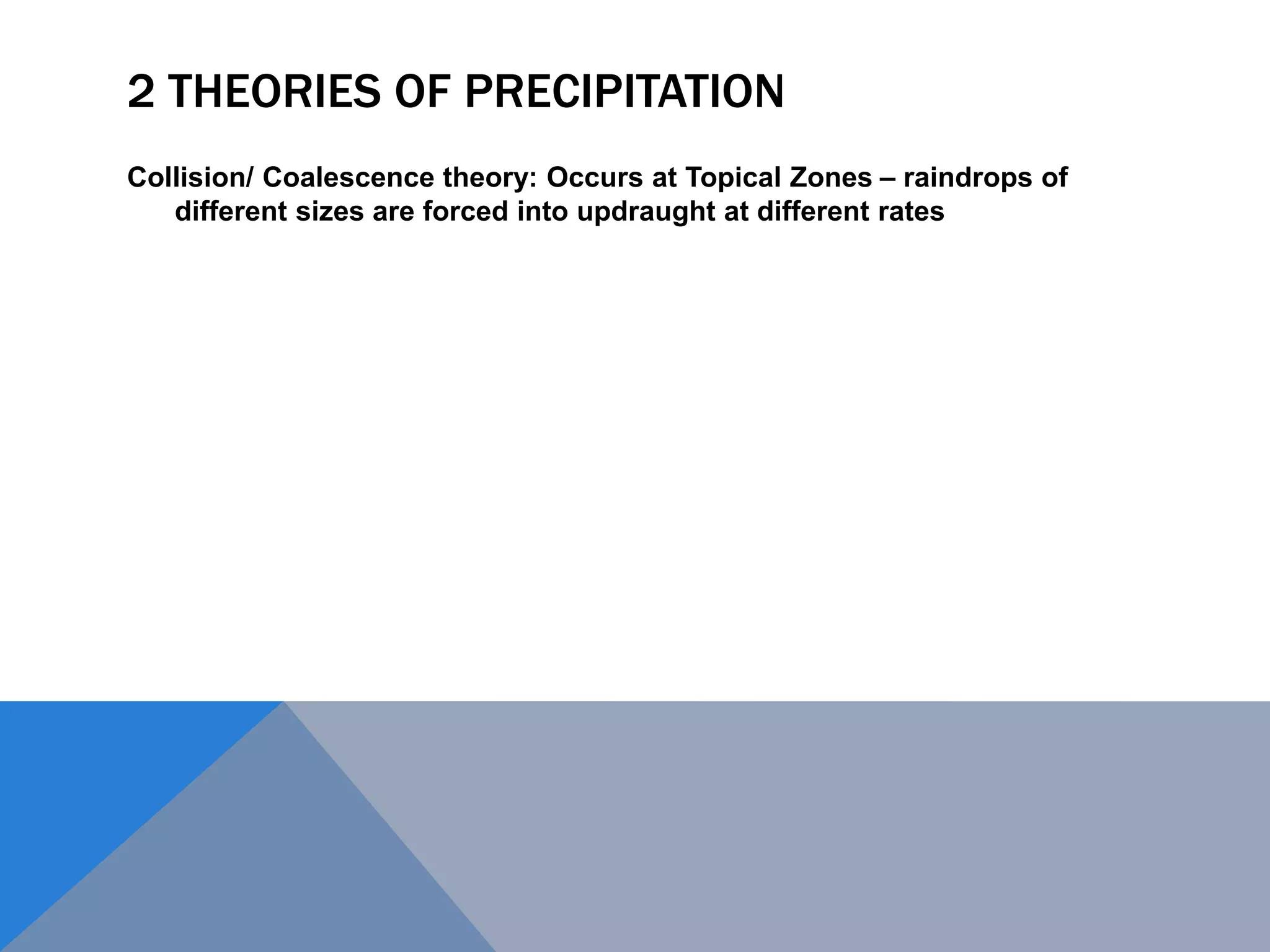 2 THEORIES OF PRECIPITATION

Collision/ Coalescence theory: Occurs at Topical Zones – raindrops of different sizes are forced into updraught at different rates